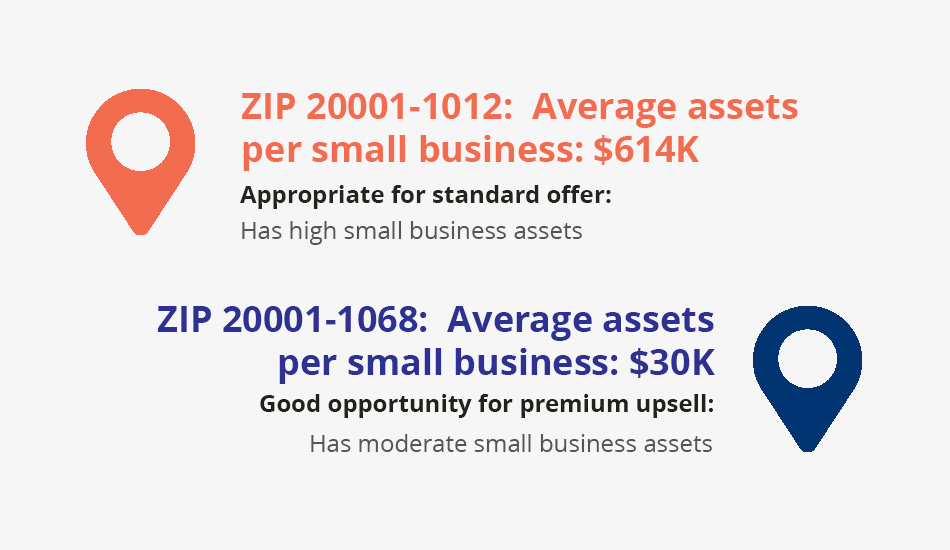 ZIP 20001-1012: Average assets per small business: $614K

Appropriate for standard offer:

Has high small business assets

ZIP 20001-1068: Average assets per small business: $30K

Good opportunity for premium upsell:

Has moderate small business assets